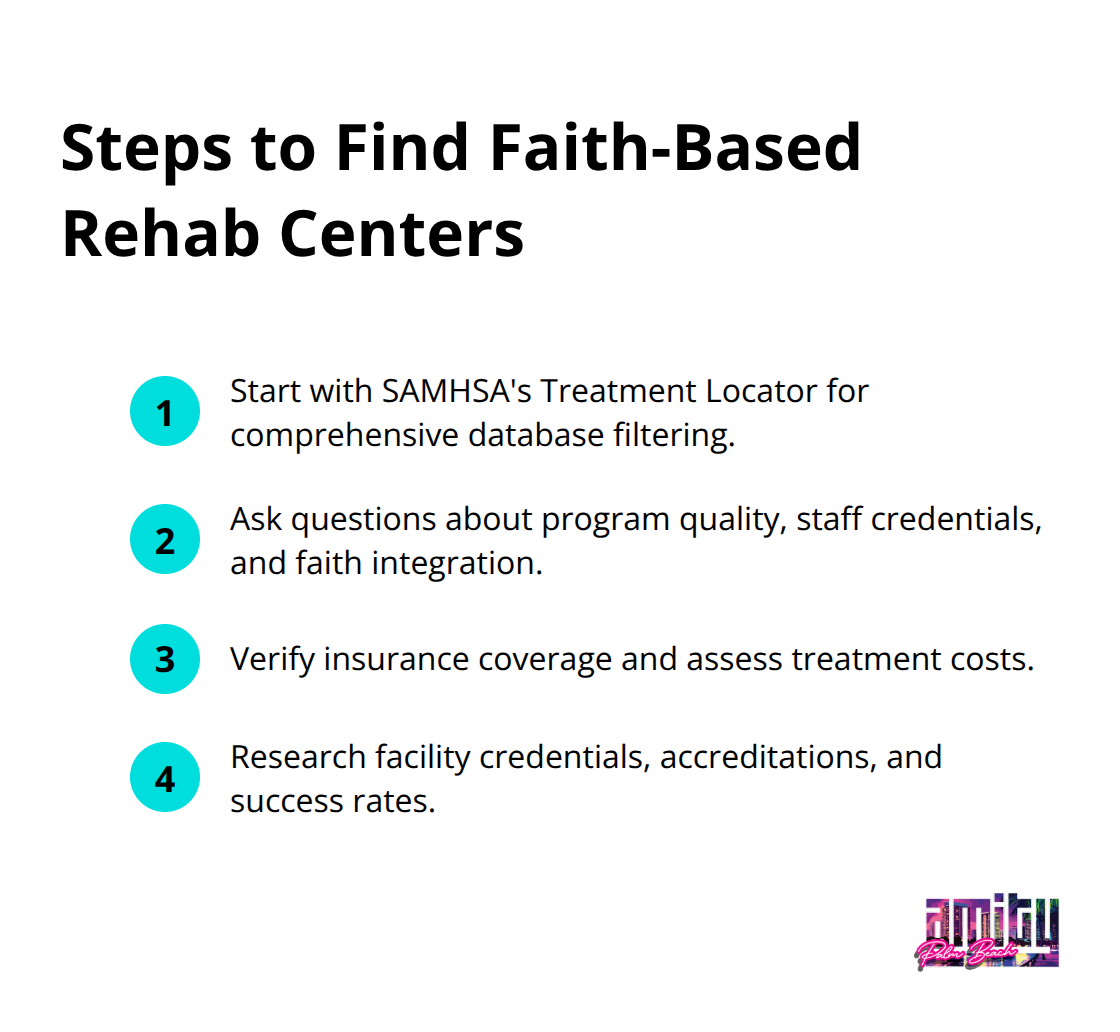 Steps to Find Faith-Based Rehab Centers

1 Start with SAMHSA's Treatment Locator for comprehensive database filtering.

2 Ask questions about program quality, staff credentials, and faith integration.

3 Verify insurance coverage and assess treatment costs.

4 Research facility credentials, accreditations, and success rates.

amity Palm Beach